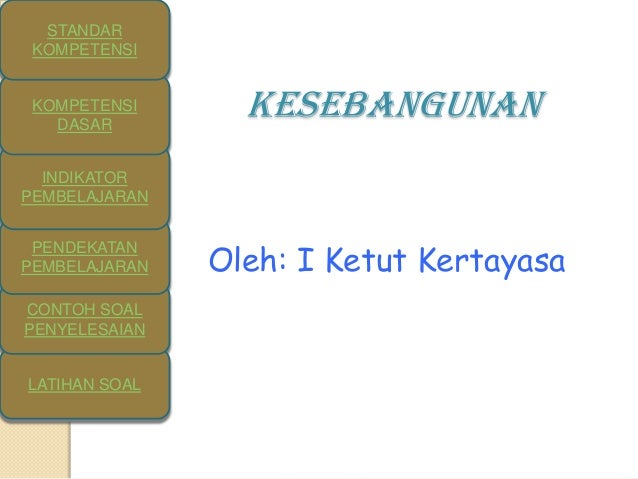 STANDAR KOMPETENSI

KOMPETENSI DASAR

INDIKATOR PEMBELAJARAN

PENDEKATAN PEMBELAJARAN

CONTOH SOAL PENYELESAIAN

LATIHAN SOAL

KESEBANGUNAN

Oleh: I Ketut Kertayasa